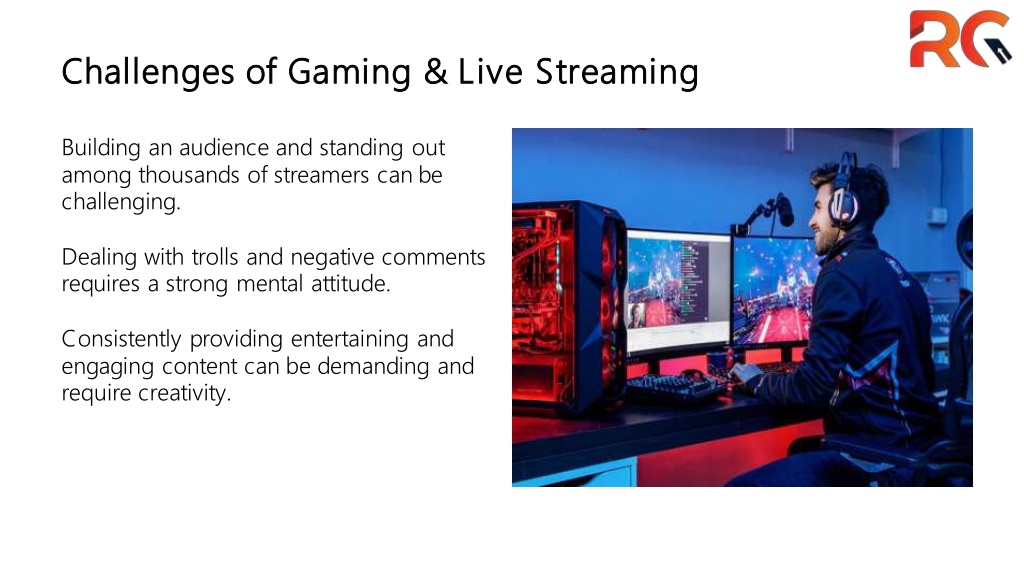 RG

Challenges of Gaming & Live Streaming

Building an audience and standing out among thousands of streamers can be challenging.

Dealing with trolls and negative comments requires a strong mental attitude.

Consistently providing entertaining and engaging content can be demanding and require creativity.